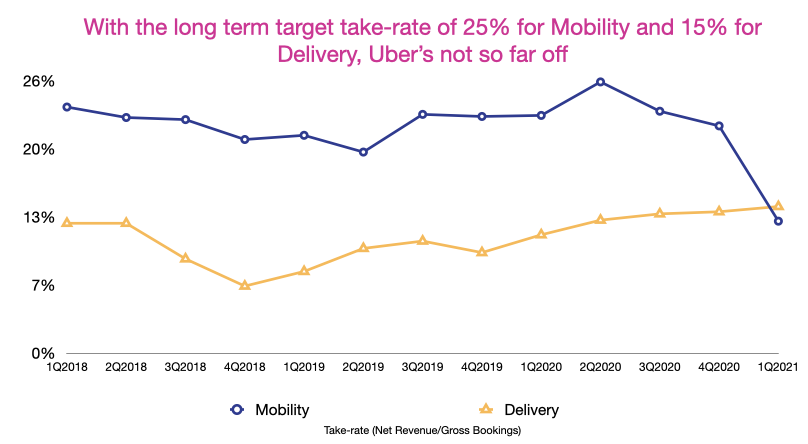 With the long term target take-rate of 25% for Mobility and 15% for Delivery, Uber's not so far off

26%
20%
13%
7%
0%

1Q2018 2Q2018 3Q2018 4Q2018 1Q2019 2Q2019 3Q2019 4Q2019 1Q2020 2Q2020 3Q2020 4Q2020 1Q2021

Mobility
Delivery

Take-rate (Net Revenue/Gross Bookings)